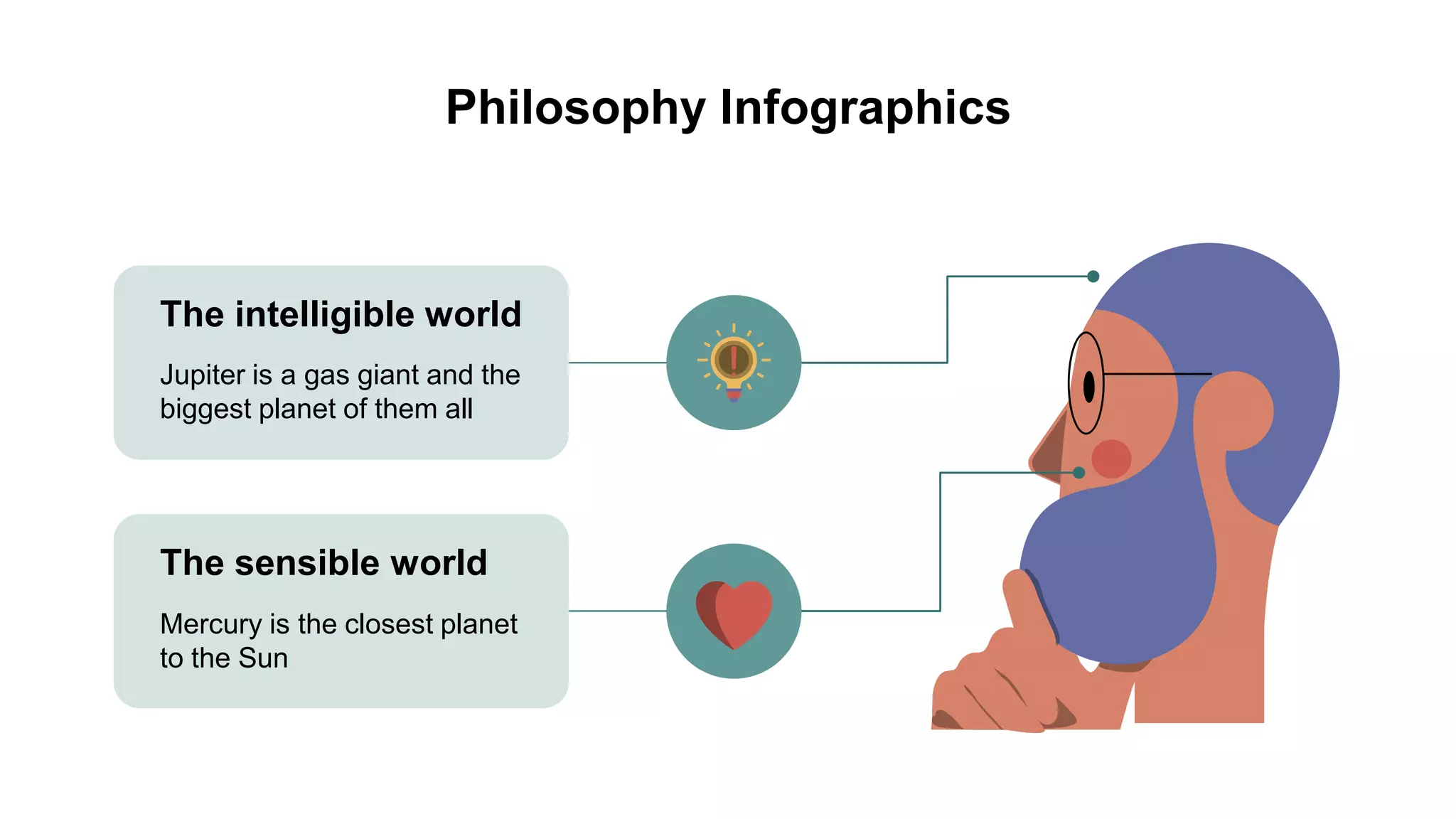 Philosophy Infographics

The intelligible world

Jupiter is a gas giant and the biggest planet of them all

The sensible world

Mercury is the closest planet to the Sun